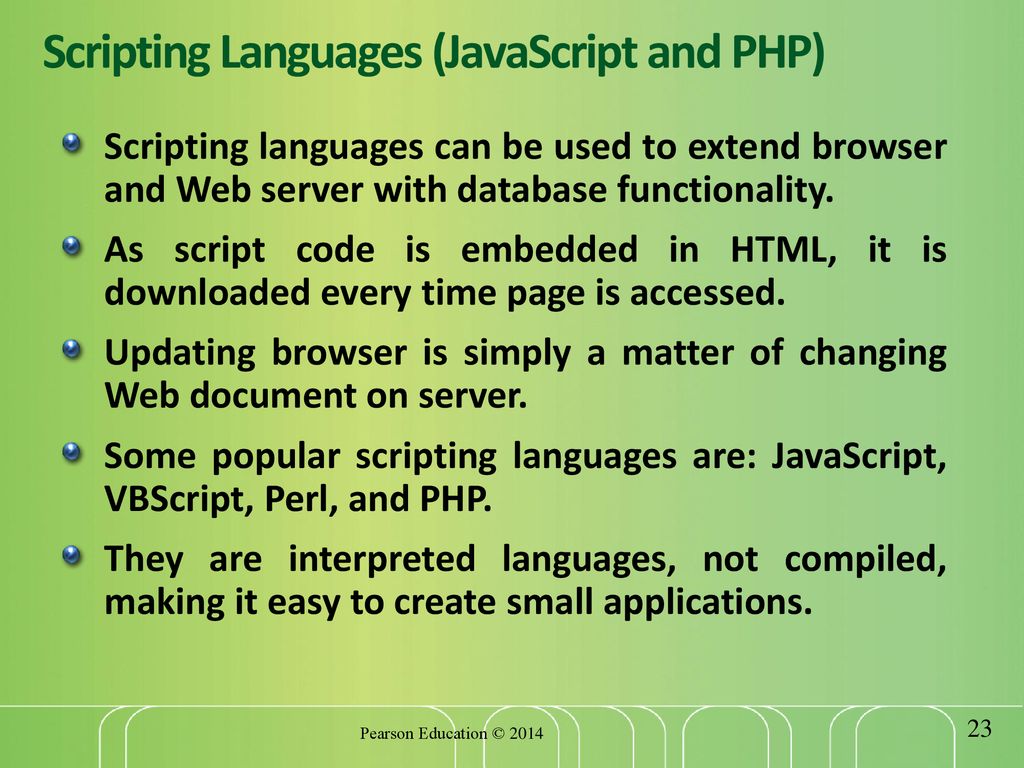 Scripting Languages (JavaScript and PHP)

Scripting languages can be used to extend browser and Web server with database functionality.

As script code is embedded in HTML, it is downloaded every time page is accessed.

Updating browser is simply a matter of changing Web document on server.

Some popular scripting languages are: JavaScript, VBScript, Perl, and PHP.

They are interpreted languages, not compiled, making it easy to create small applications.

Pearson Education © 2014

23